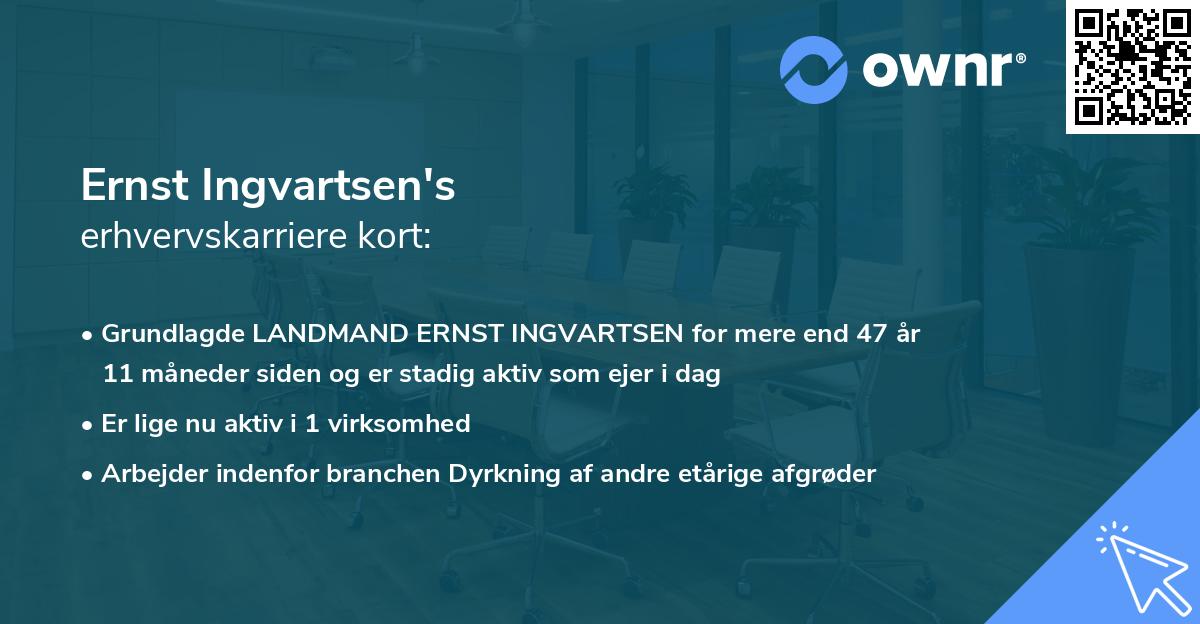 ownr®

Ernst Ingvartsen's
erhvervskarriere kort:

• Grundlagde LANDMAND ERNST INGVARTSEN for mere end 47 år 11 måneder siden og er stadig aktiv som ejer i dag

• Er lige nu aktiv i 1 virksomhed

• Arbejder indenfor branchen Dyrkning af andre etårige afgrøder